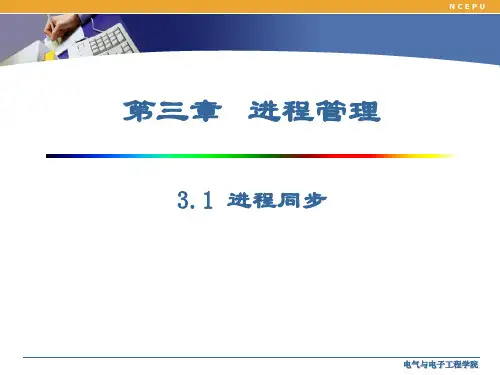 NCEPU

第三章 进程管理

3.1 进程同步

电气与电子工程学院